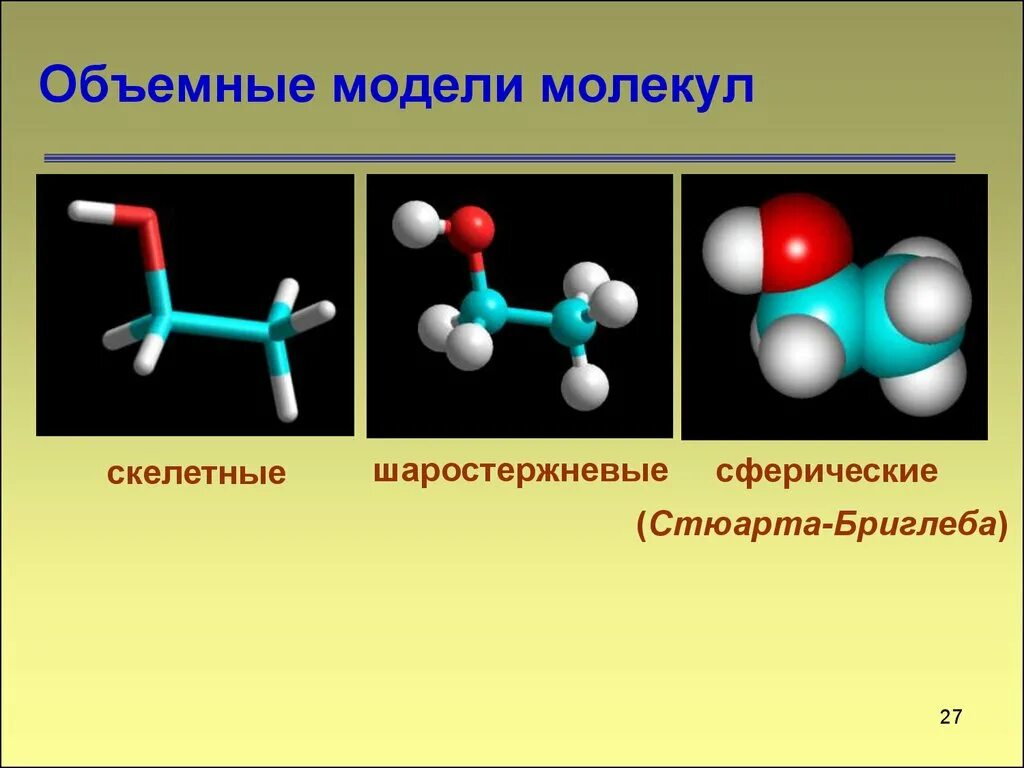 Объемные модели молекул

скелетные

шаростержневые

сферические
(Стюарта-Бриглеба)

27